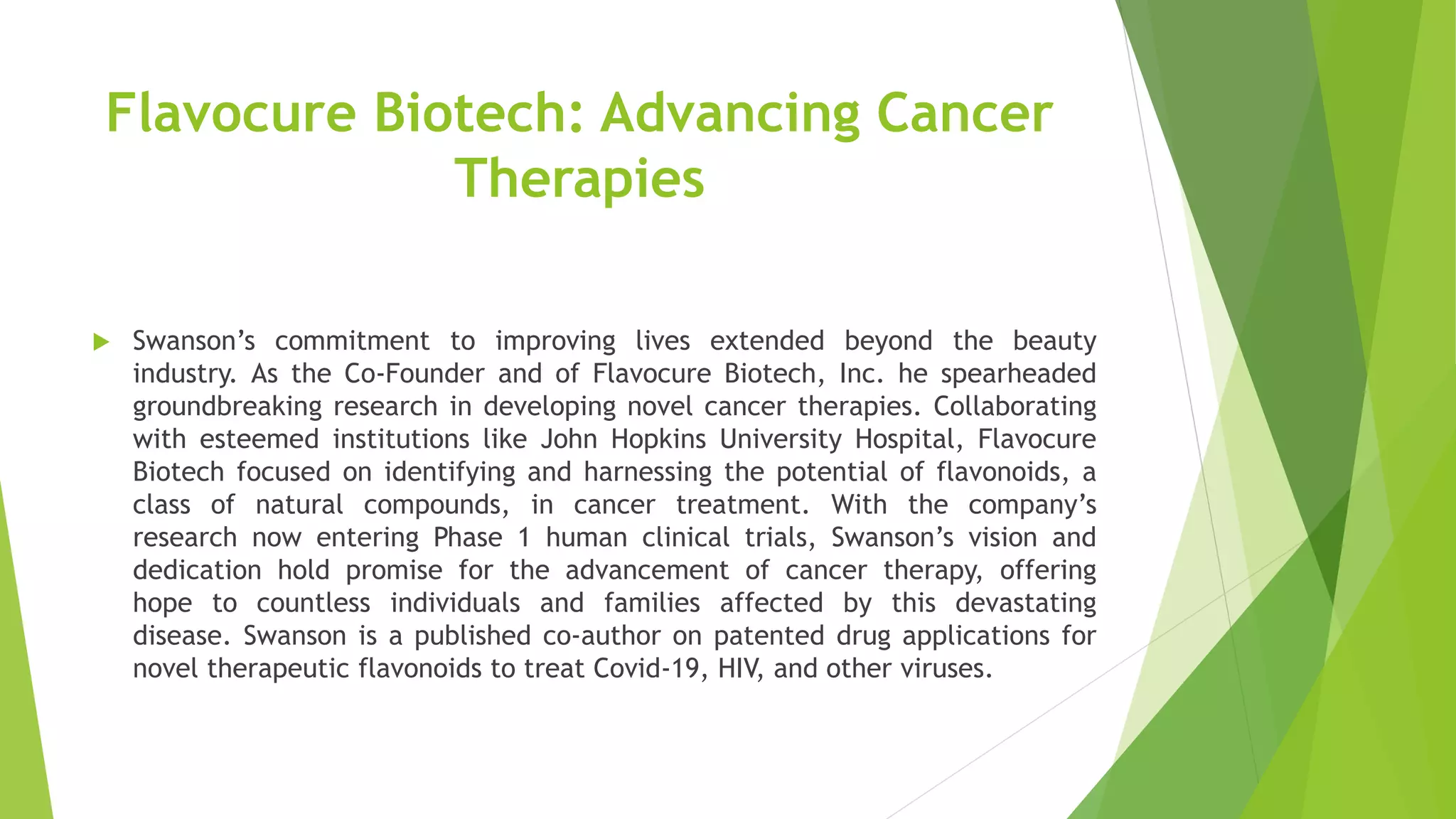 Flavocure Biotech: Advancing Cancer Therapies

Swanson’s commitment to improving lives extended beyond the beauty industry. As the Co-Founder and of Flavocure Biotech, Inc. he spearheaded groundbreaking research in developing novel cancer therapies. Collaborating with esteemed institutions like John Hopkins University Hospital, Flavocure Biotech focused on identifying and harnessing the potential of flavonoids, a class of natural compounds, in cancer treatment. With the company’s research now entering Phase 1 human clinical trials, Swanson’s vision and dedication hold promise for the advancement of cancer therapy, offering hope to countless individuals and families affected by this devastating disease. Swanson is a published co-author on patented drug applications for novel therapeutic flavonoids to treat Covid-19, HIV, and other viruses.